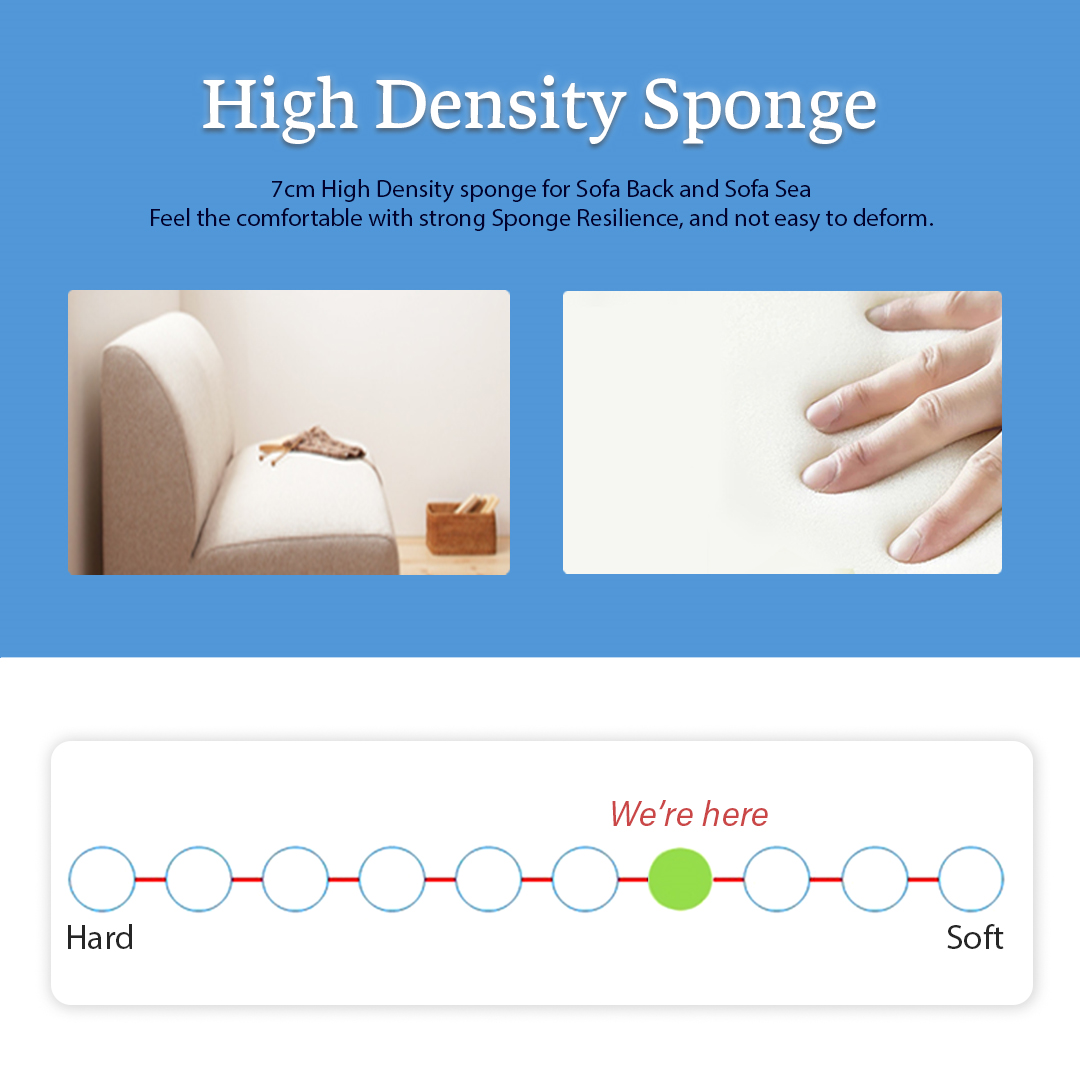 High Density Sponge

7cm High Density sponge for Sofa Back and Sofa Sea
Feel the comfortable with strong Sponge Resilience, and not easy to deform.

We're here

Hard

Soft